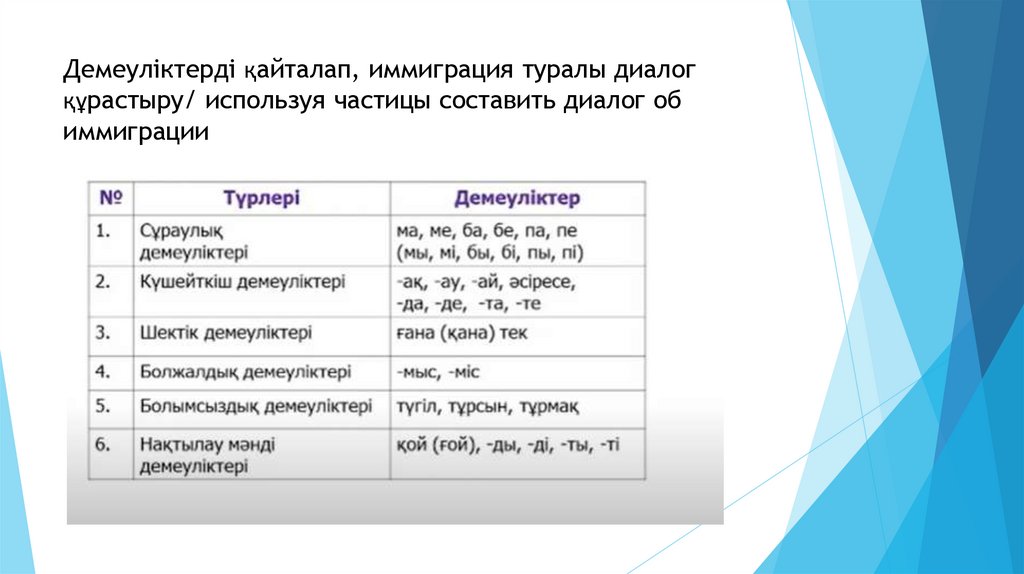 Демеуліктерді қайталап, иммиграция туралы диалог құрастыру/ используя частицы составить диалог об иммиграции

| № | Түрлері | Демеуліктер |
|---|---|---|
| 1. | Сұраулық демеуліктері | ма, ме, ба, бе, па, пе (мы, мі, бы, бі, пы, пі) |
| 2. | Күшейткіш демеуліктері | -ақ, -ау, -ай, әсіресе, -да, -де, -та, -те |
| 3. | Шектік демеуліктері | ғана (қана) тек |
| 4. | Болжалдық демеуліктері | -мыс, -міс |
| 5. | Болымсыздық демеуліктері | түгіл, тұрсын, тұрмақ |
| 6. | Нақтылау мәнді демеуліктері | қой (ғой), -ды, -ді, -ты, -ті |